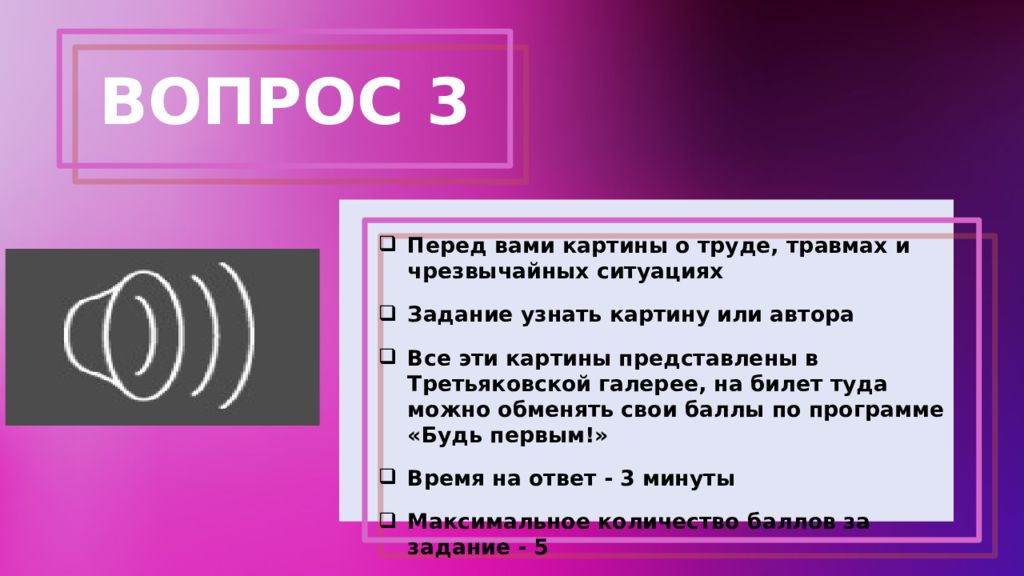 ВОПРОС 3

Перед вами картины о труде, травмах и чрезвычайных ситуациях

Задание узнать картину или автора

Все эти картины представлены в Третьяковской галерее, на билет туда можно обменять свои баллы по программе «Будь первым!»

Время на ответ - 3 минуты

Максимальное количество баллов за задание - 5